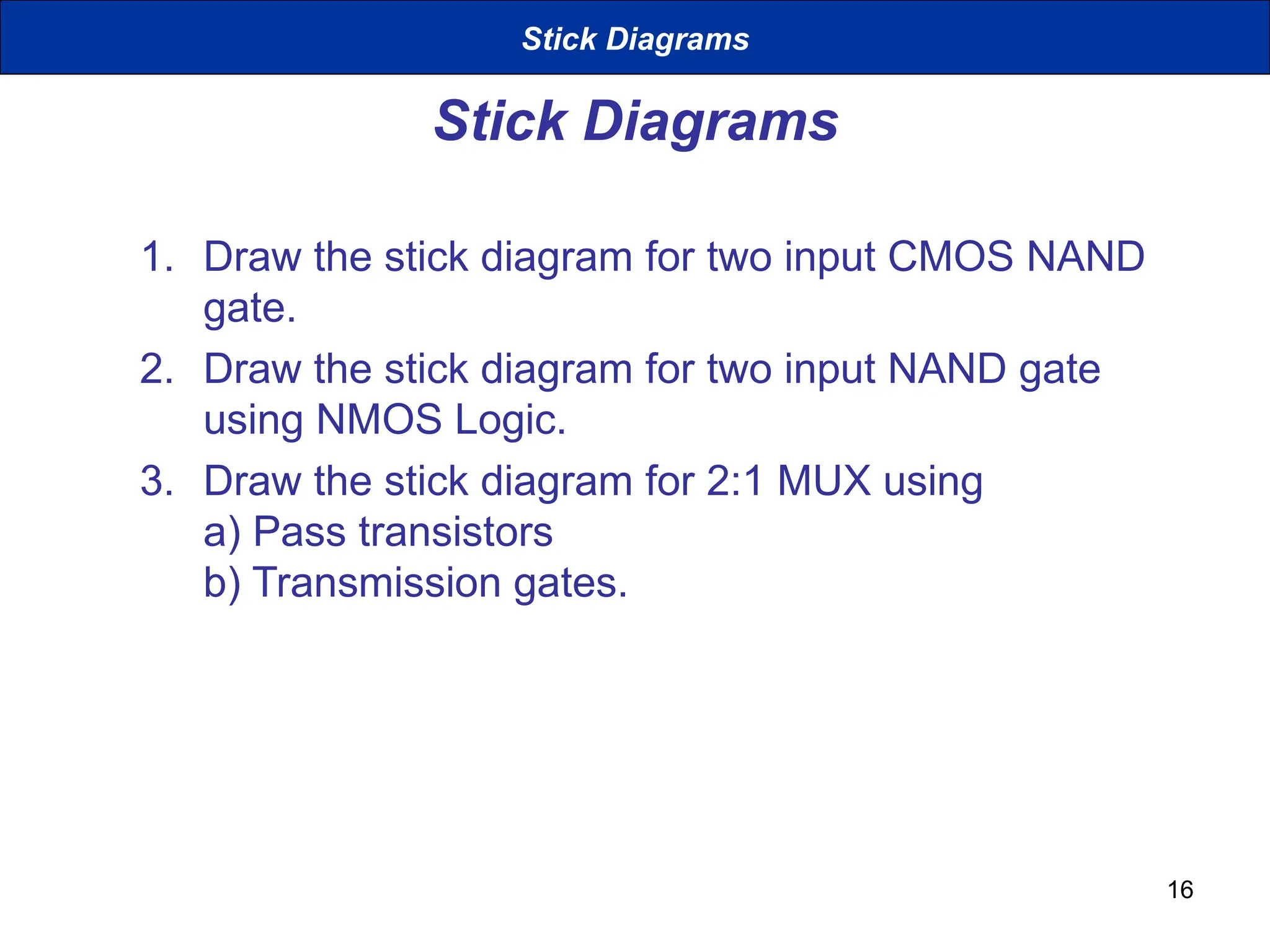 Stick Diagrams

Stick Diagrams

1. Draw the stick diagram for two input CMOS NAND gate.
2. Draw the stick diagram for two input NAND gate using NMOS Logic.
3. Draw the stick diagram for 2:1 MUX using
a) Pass transistors
b) Transmission gates.

16